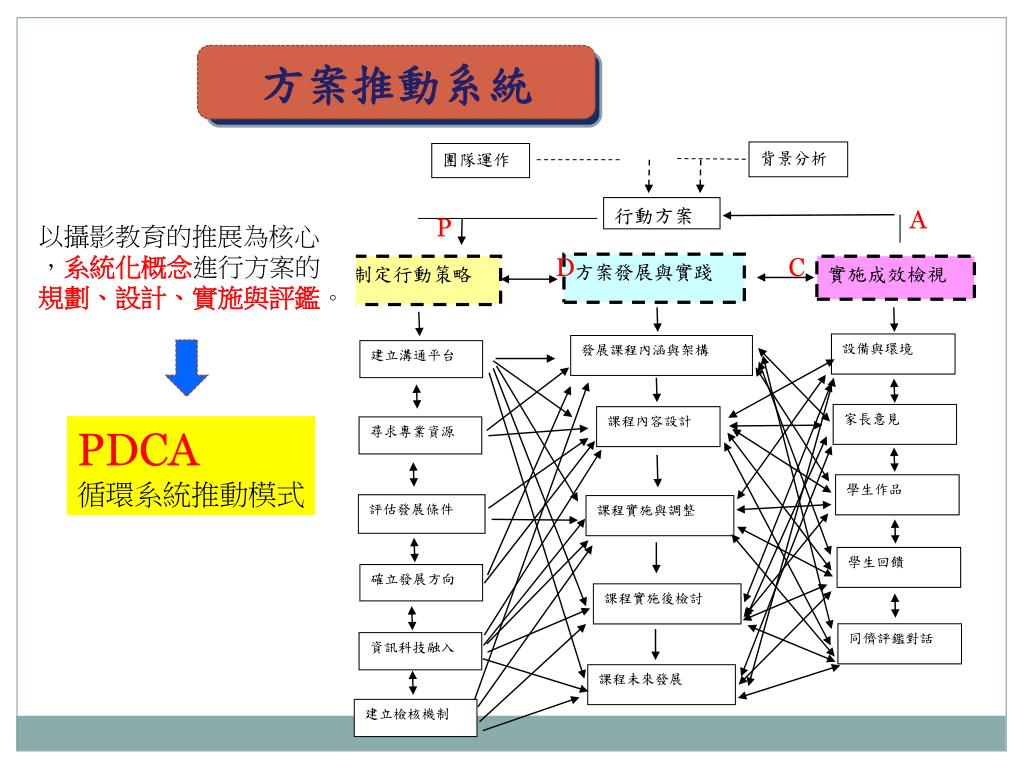 方案推動系統

以攝影教育的推展為核心，系統化概念進行方案的規劃、設計、實施與評鑑。

PDCA
循環系統推動模式

團隊運作

背景分析

行動方案

P

A

制定行動策略

D 方案發展與實踐

C 實施成效檢視

建立溝通平台

尋求專業資源

評估發展條件

確立發展方向

資訊科技融入

建立檢核機制

發展課程內涵與架構

課程內容設計

課程實施與調整

課程實施後檢討

課程未來發展

設備與環境

家長意見

學生作品

學生回饋

同儕評鑑對話